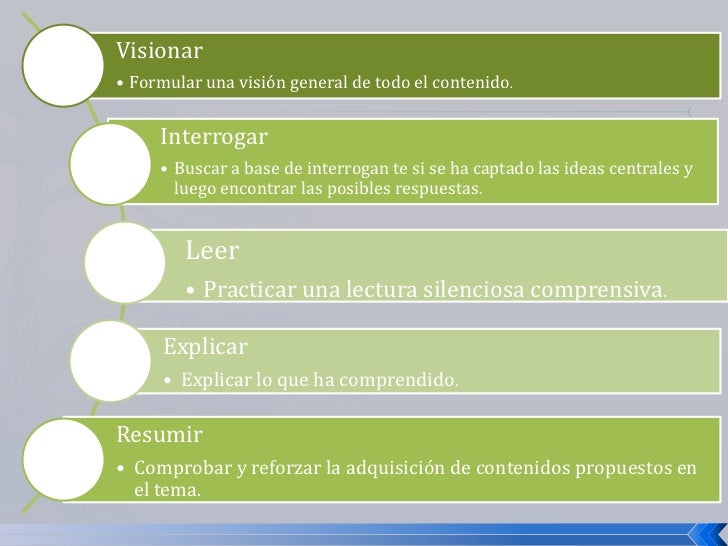 Visionar

• Formular una visión general de todo el contenido.

Interrogar

• Buscar a base de interrogan te si se ha captado las ideas centrales y luego encontrar las posibles respuestas.

Leer

• Practicar una lectura silenciosa comprensiva.

Explicar

• Explicar lo que ha comprendido.

Resumir

• Comprobar y reforzar la adquisición de contenidos propuestos en el tema.